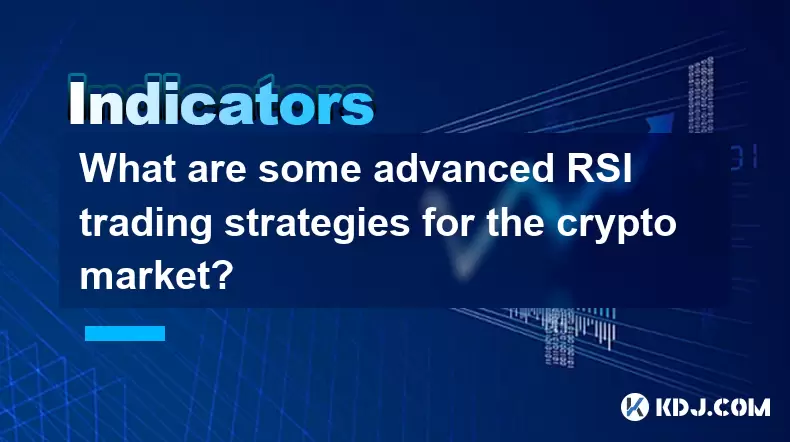 Indicators

What are some advanced RSI trading strategies for the crypto market?

KDJ.COM